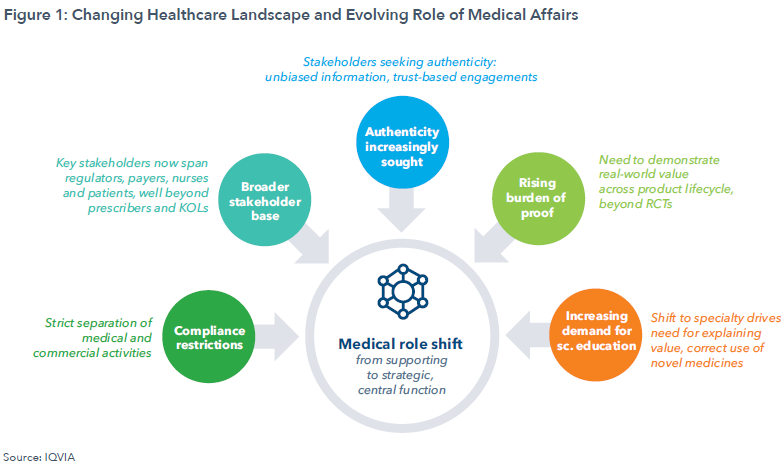 Figure 1: Changing Healthcare Landscape and Evolving Role of Medical Affairs

Stakeholders seeking authenticity: unbiased information, trust-based engagements

Authenticity increasingly sought

Key stakeholders now span regulators, payers, nurses and patients, well beyond prescribers and KOLs

Broader stakeholder base

Rising burden of proof

Need to demonstrate real-world value across product lifecycle, beyond RCTs

Strict separation of medical and commercial activities

Compliance restrictions

Medical role shift
from supporting to strategic, central function

Increasing demand for sc. education

Shift to specialty drives need for explaining value, correct use of novel medicines

Source: IQVIA